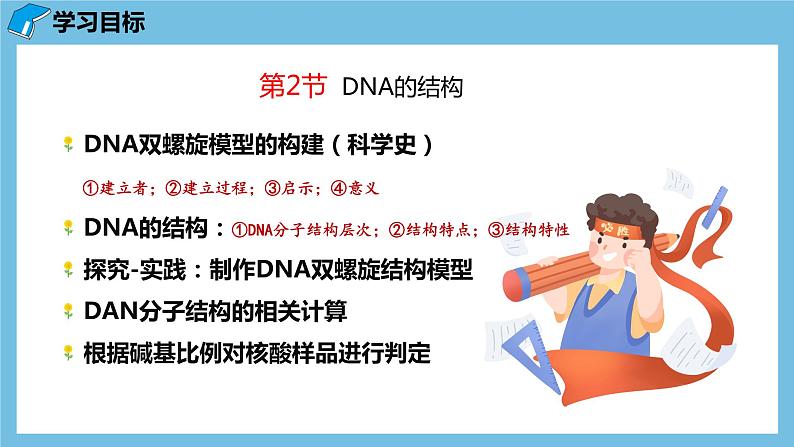 学习目标

第2节 DNA的结构

DNA双螺旋模型的构建（科学史）

①建立者；②建立过程；③启示；④意义

DNA的结构：①DNA分子结构层次；②结构特点；③结构特性

探究-实践：制作DNA双螺旋结构模型

DAN分子结构的相关计算

根据碱基比例对核酸样品进行判定

必胜